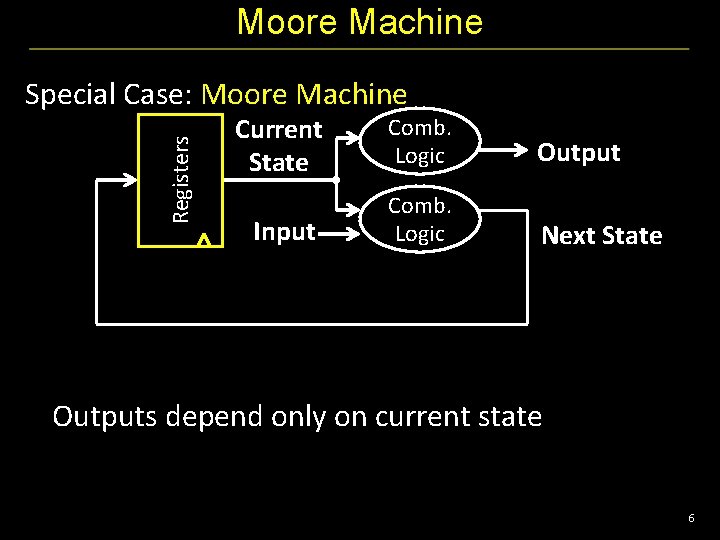 Moore Machine

Special Case: Moore Machine

Registers

Current State

Comb. Logic

Output

Input

Comb. Logic

Next State

Outputs depend only on current state

6